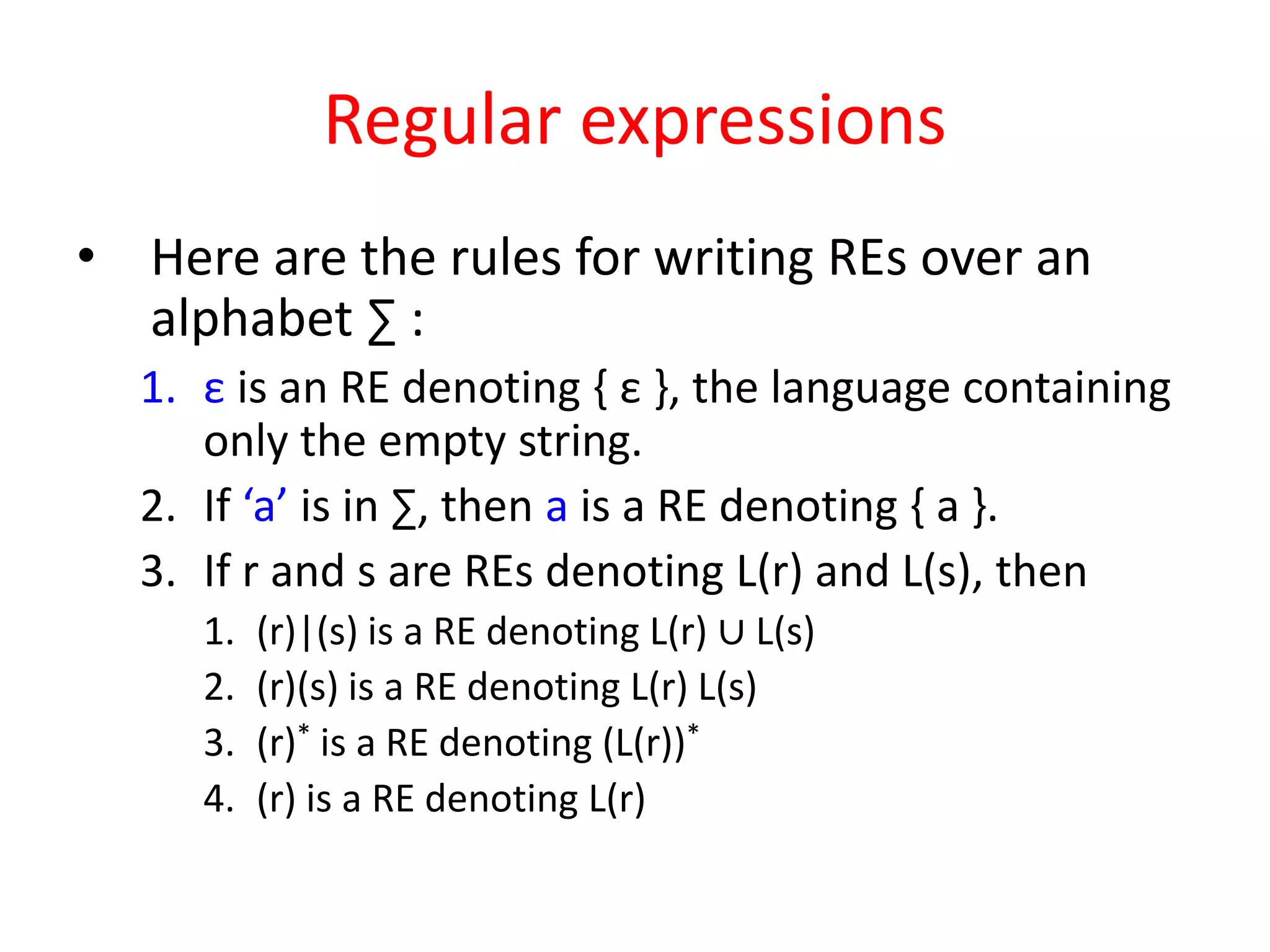 Regular expressions

• Here are the rules for writing REs over an alphabet ∑ :

1. ε is an RE denoting { ε }, the language containing only the empty string.
2. If ‘a’ is in ∑, then a is a RE denoting { a }.
3. If r and s are REs denoting L(r) and L(s), then
    1. (r)|(s) is a RE denoting L(r) ∪ L(s)
    2. (r)(s) is a RE denoting L(r) L(s)
    3. $(r)^*$ is a RE denoting $(L(r))^*$
    4. (r) is a RE denoting L(r)